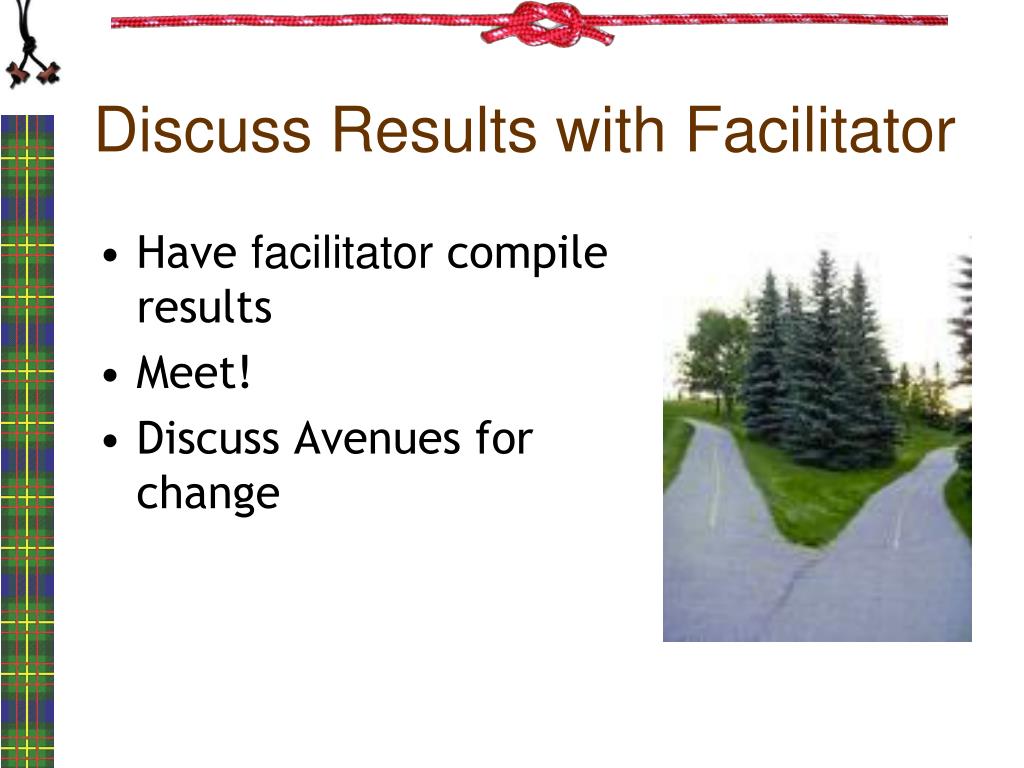 Discuss Results with Facilitator

• Have facilitator compile results
• Meet!
• Discuss Avenues for change